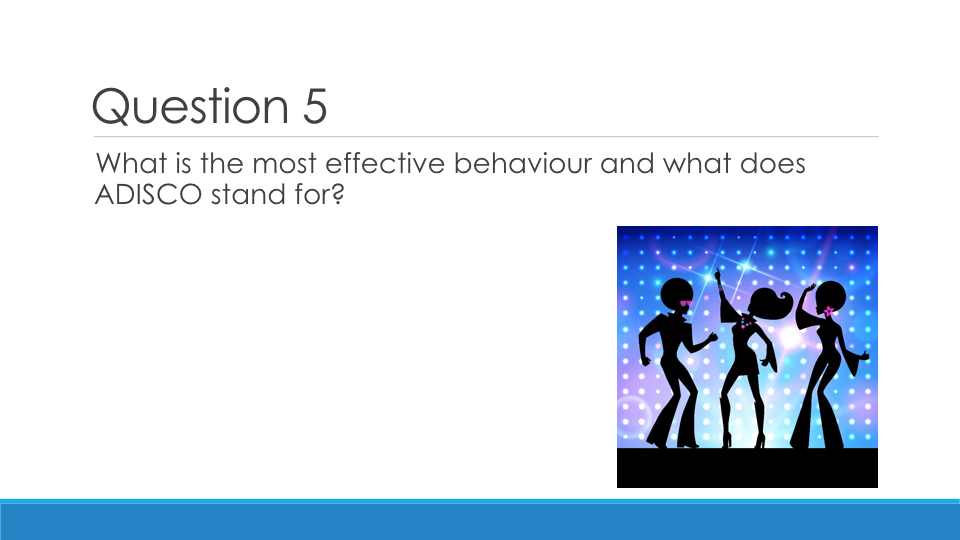 Question 5

What is the most effective behaviour and what does ADISCO stand for?